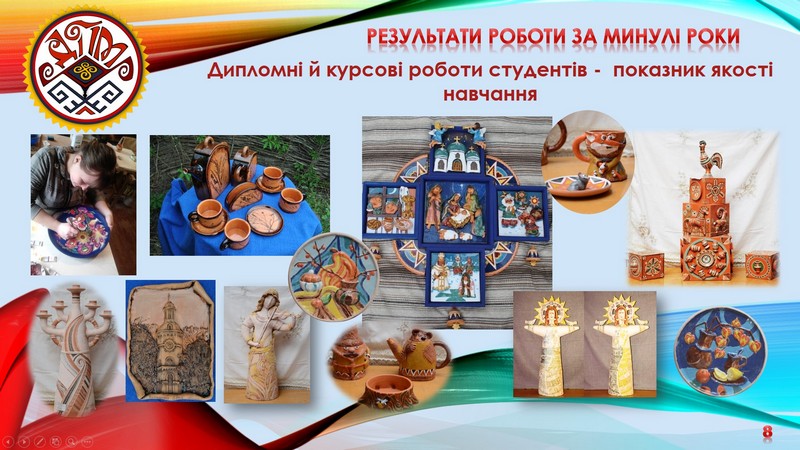 РЕЗУЛЬТАТИ РОБОТИ ЗА МИНУЛІ РОКИ

Дипломні й курсові роботи студентів - показник якості навчання

8